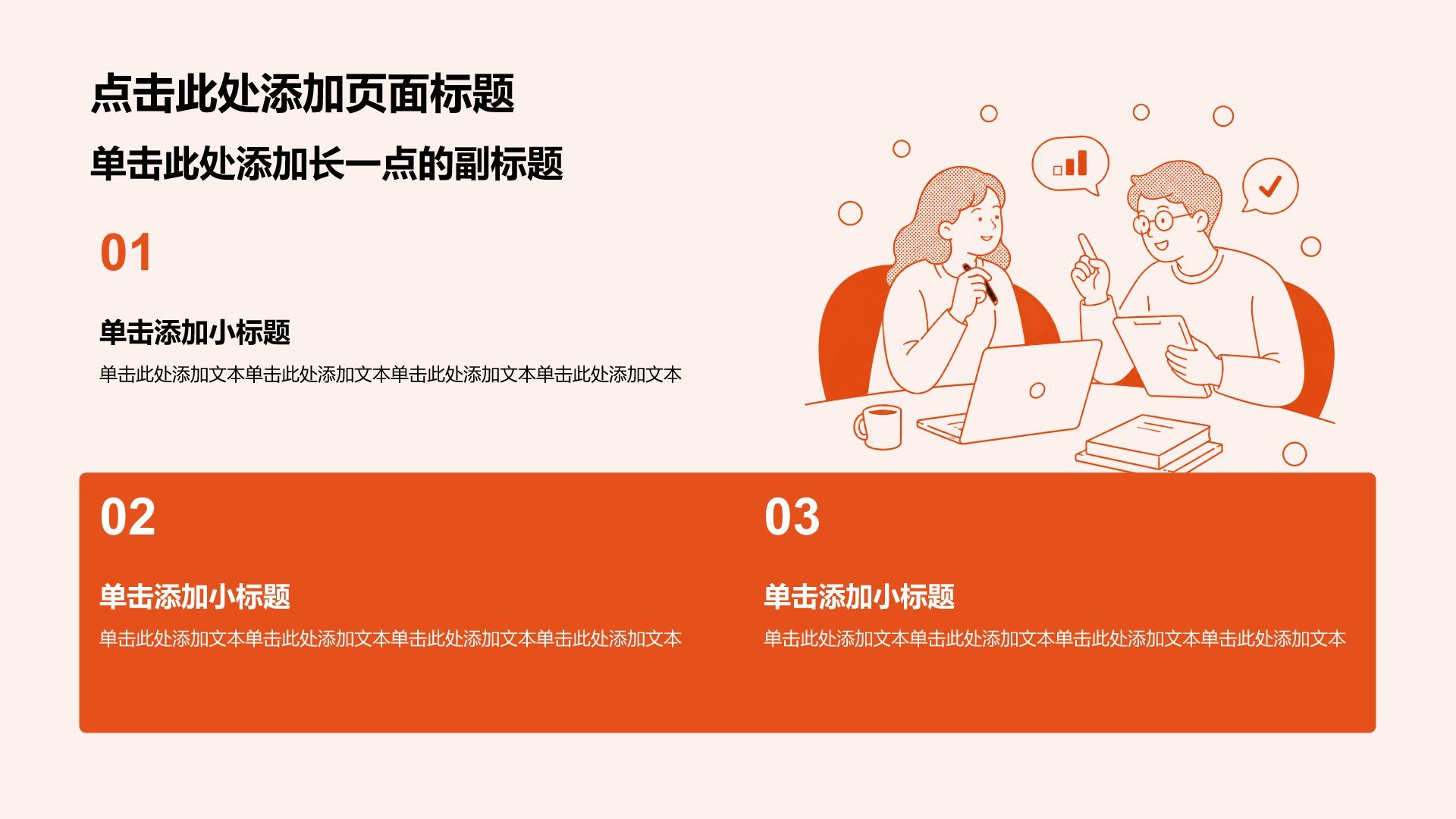 点击此处添加页面标题

单击此处添加长一点的副标题

01

单击添加小标题

单击此处添加文本单击此处添加文本单击此处添加文本单击此处添加文本

02

单击添加小标题

单击此处添加文本单击此处添加文本单击此处添加文本单击此处添加文本

03

单击添加小标题

单击此处添加文本单击此处添加文本单击此处添加文本单击此处添加文本